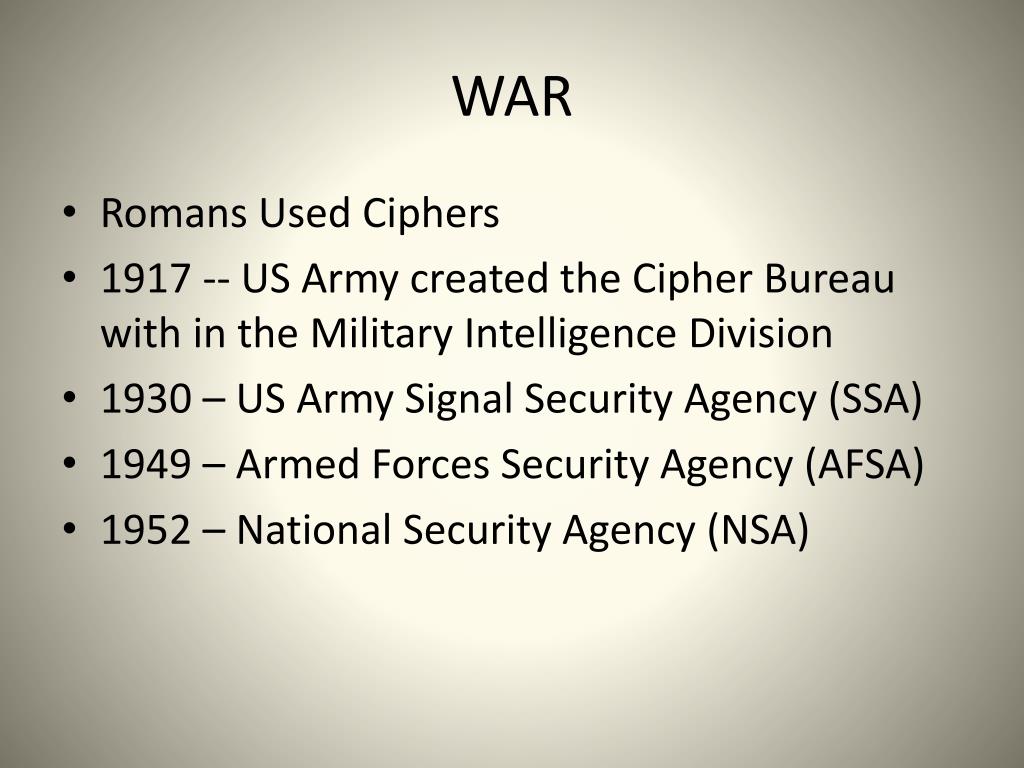 WAR

• Romans Used Ciphers
• 1917 -- US Army created the Cipher Bureau with in the Military Intelligence Division
• 1930 – US Army Signal Security Agency (SSA)
• 1949 – Armed Forces Security Agency (AFSA)
• 1952 – National Security Agency (NSA)